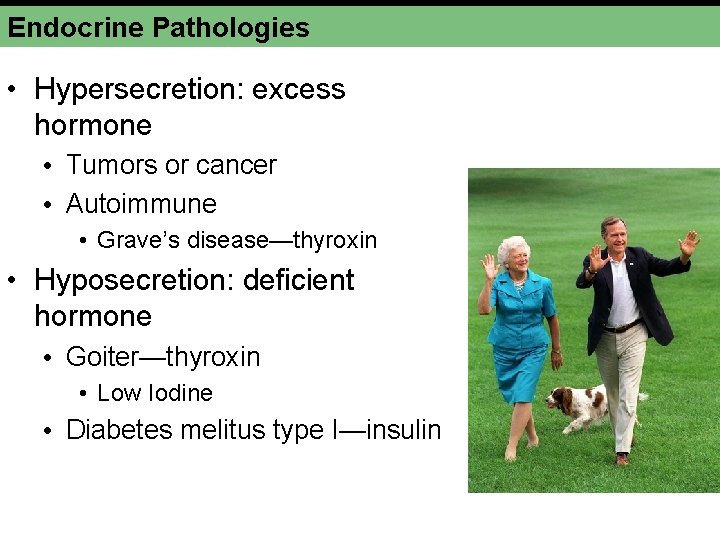 Endocrine Pathologies

• Hypersecretion: excess hormone
  • Tumors or cancer
  • Autoimmune
    • Grave's disease—thyroxin
• Hyposecretion: deficient hormone
  • Goiter—thyroxin
    • Low Iodine
  • Diabetes melitus type I—insulin